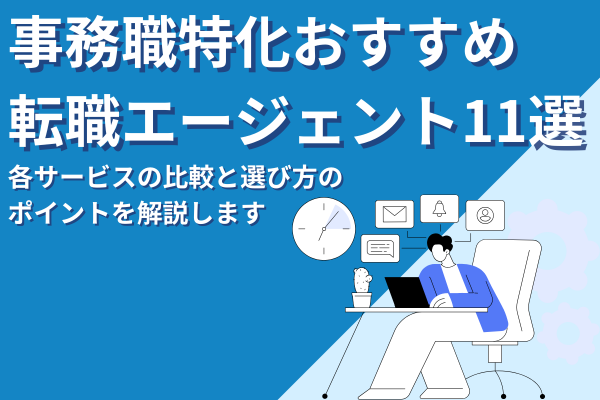 事務職特化おすすめ
転職エージェント11選

各サービスの比較と選び方の
ポイントを解説します